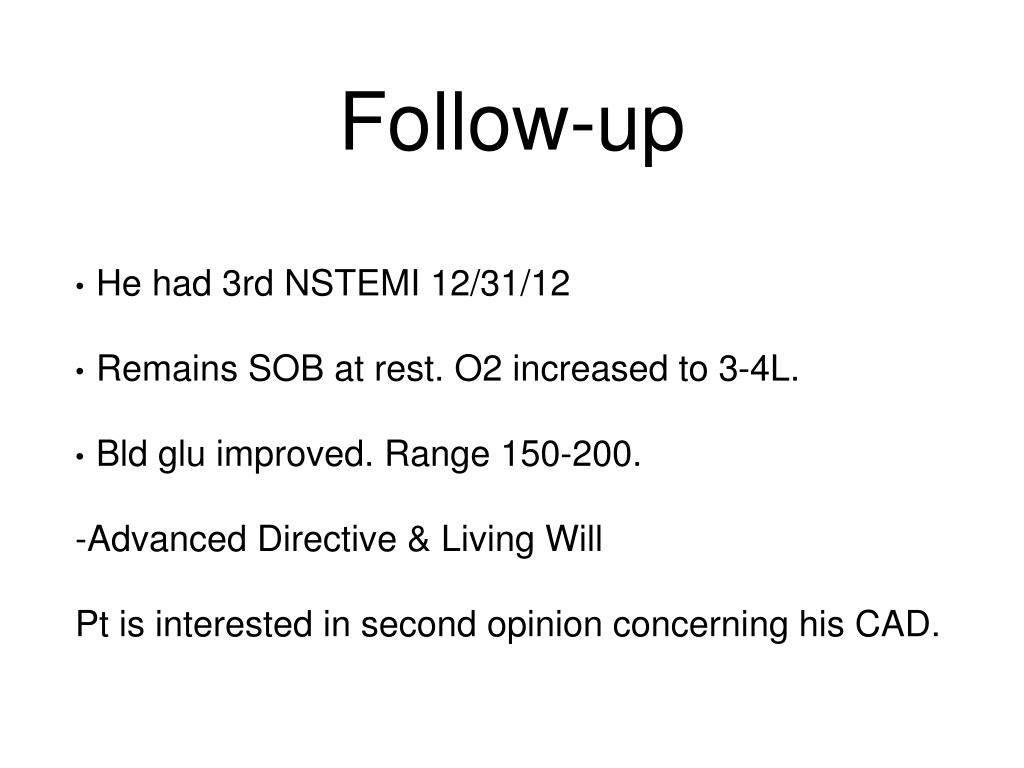 Follow-up

• He had 3rd NSTEMI 12/31/12

• Remains SOB at rest. O2 increased to 3-4L.

• Bld glu improved. Range 150-200.

-Advanced Directive & Living Will

Pt is interested in second opinion concerning his CAD.